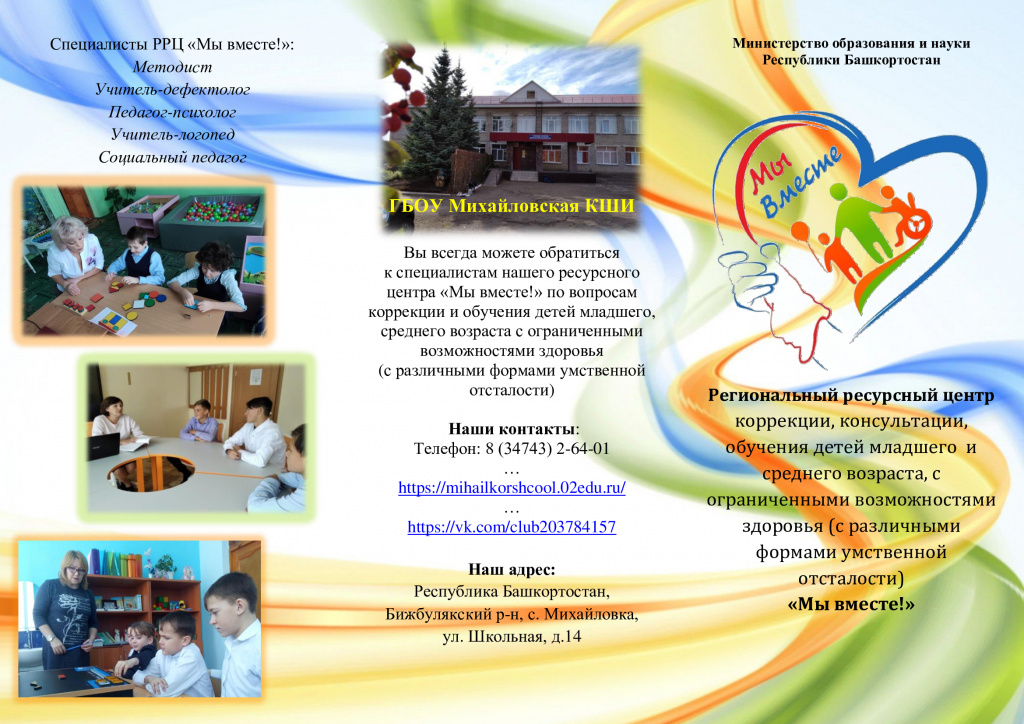 Специалисты РРЦ «Мы вместе!»:
Методист
Учитель-дефектолог
Педагог-психолог
Учитель-логопед
Социальный педагог

ГБОУ Михайловская КШИ

Вы всегда можете обратиться к специалистам нашего ресурсного центра «Мы вместе!» по вопросам коррекции и обучения детей младшего, среднего возраста с ограниченными возможностями здоровья (с различными формами умственной отсталости)

Наши контакты:
Телефон: 8 (34743) 2-64-01
…
https://mihailkorshcool.02edu.ru/
…
https://vk.com/club203784157

Наш адрес:
Республика Башкортостан,
Бижбулякский р-н, с. Михайловка,
ул. Школьная, д.14

Министерство образования и науки
Республики Башкортостан

Мы Вместе

Региональный ресурсный центр коррекции, консультации, обучения детей младшего и среднего возраста, с ограниченными возможностями здоровья (с различными формами умственной отсталости)
«Мы вместе!»